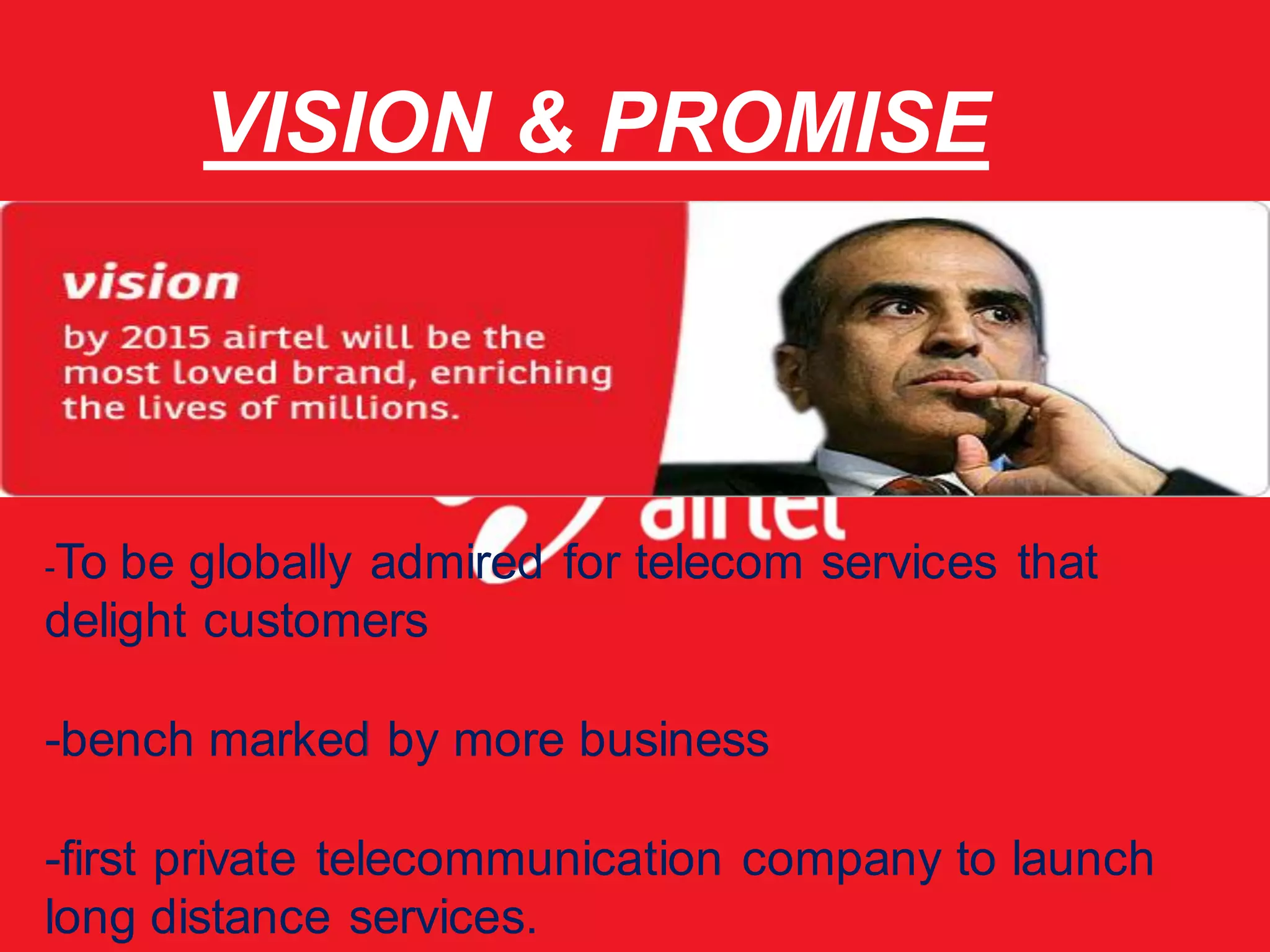 VISION & PROMISE

vision

by 2015 airtel will be the most loved brand, enriching the lives of millions.

airtel

-To be globally admired for telecom services that delight customers

-bench marked by more business

-first private telecommunication company to launch long distance services.